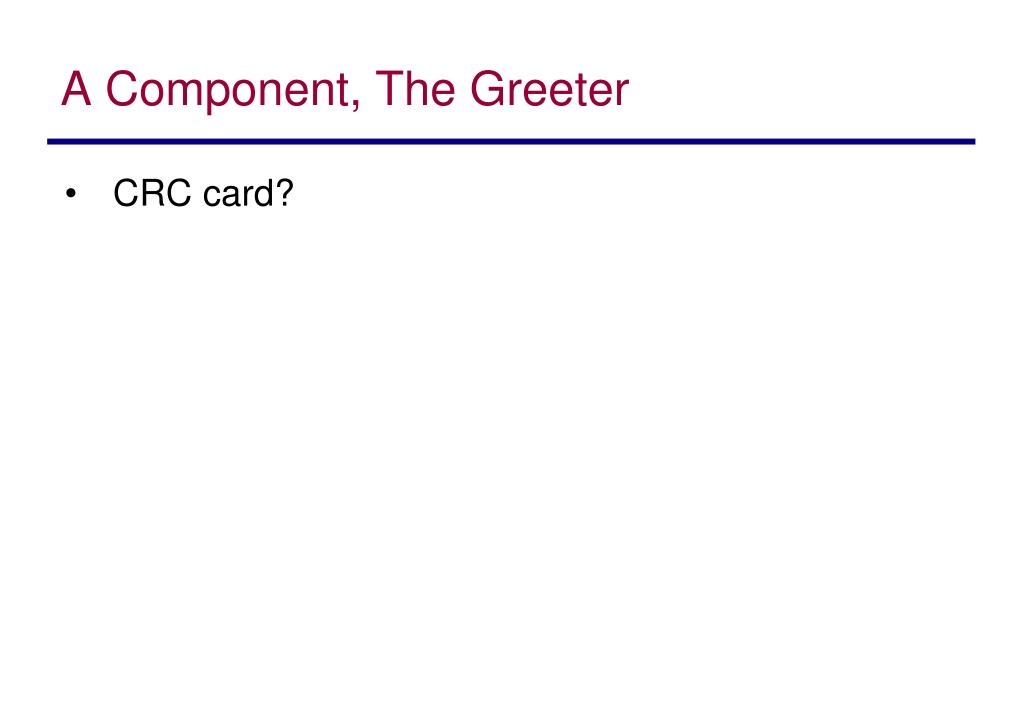 A Component, The Greeter

• CRC card?